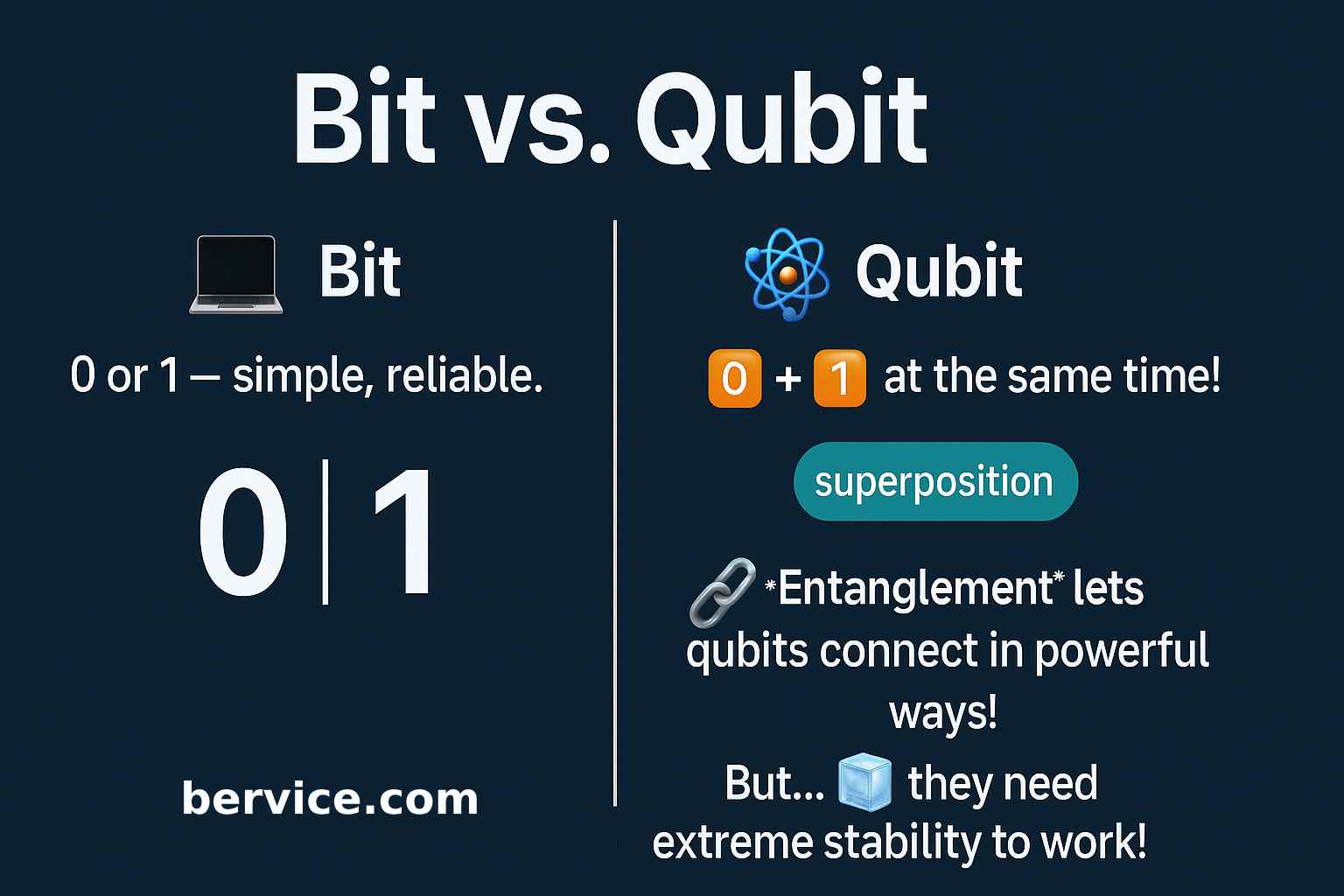 Bit vs. Qubit

Bit

0 or 1 — simple, reliable.

0 | 1

bervice.com

Qubit

0 + 1 at the same time!

superposition

*Entanglement* lets qubits connect in powerful ways!

But... they need extreme stability to work!